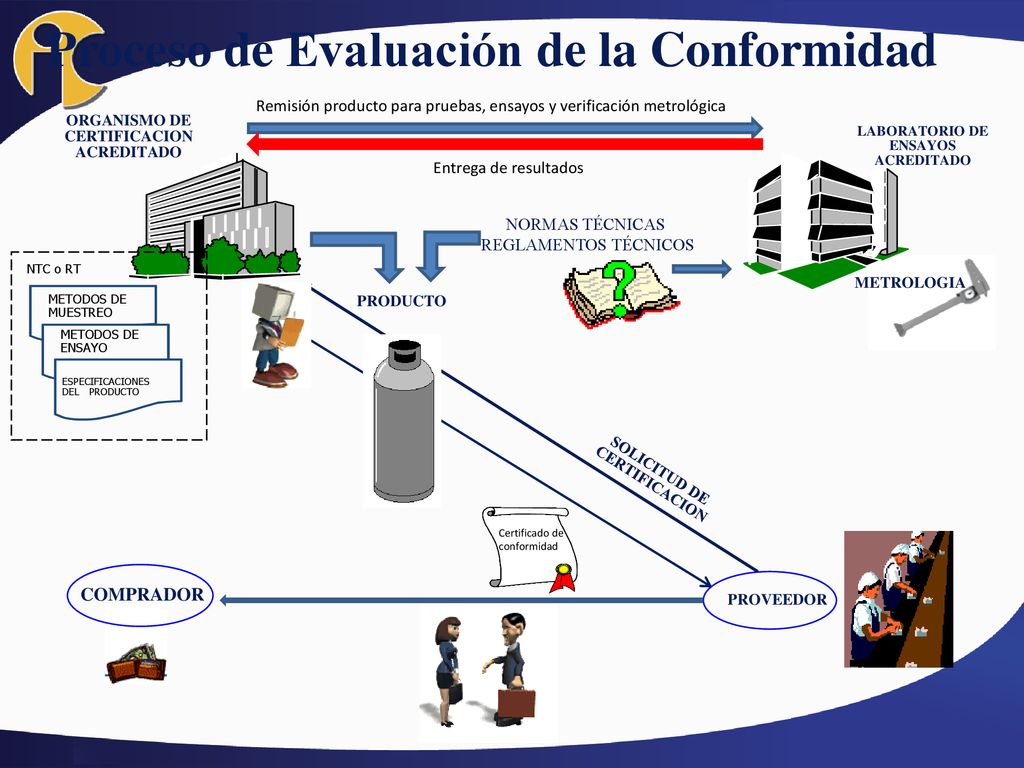 Proceso de Evaluación de la Conformidad

Remisión producto para pruebas, ensayos y verificación metrológica

ORGANISMO DE CERTIFICACION ACREDITADO

LABORATORIO DE ENSAYOS ACREDITADO

Entrega de resultados

NORMAS TÉCNICAS
REGLAMENTOS TÉCNICOS

NTC o RT

METODOS DE MUESTREO

METODOS DE ENSAYO

ESPECIFICACIONES DEL PRODUCTO

PRODUCTO

METROLOGIA

SOLICITUD DE CERTIFICACION

Certificado de conformidad

COMPRADOR

PROVEEDOR